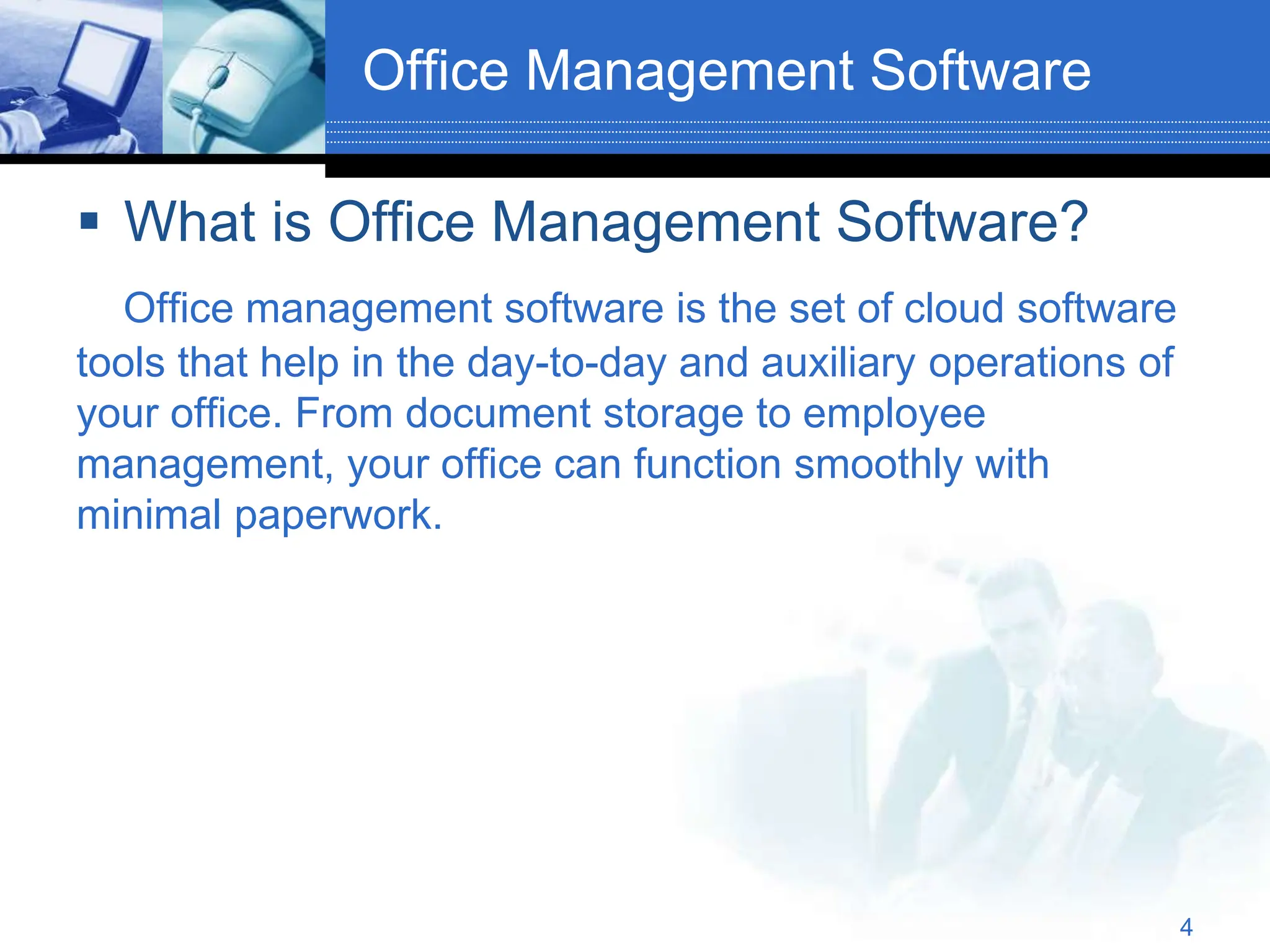 Office Management Software

▪ What is Office Management Software?

Office management software is the set of cloud software tools that help in the day-to-day and auxiliary operations of your office. From document storage to employee management, your office can function smoothly with minimal paperwork.

4